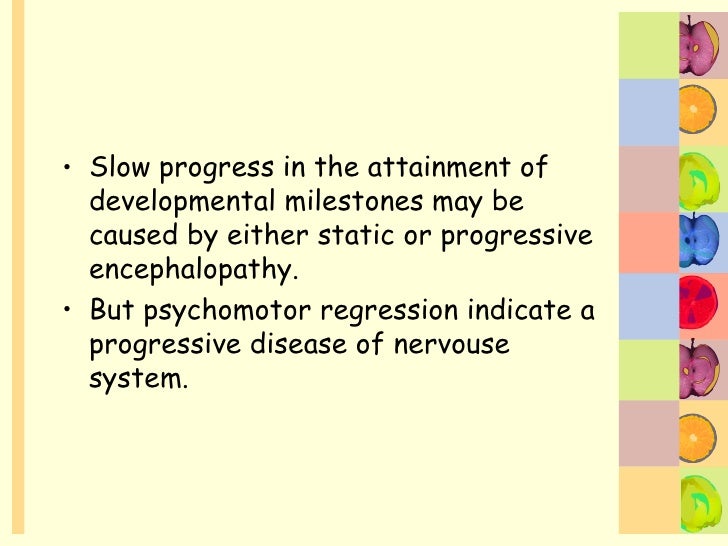 • Slow progress in the attainment of developmental milestones may be caused by either static or progressive encephalopathy.

• But psychomotor regression indicate a progressive disease of nervouse system.